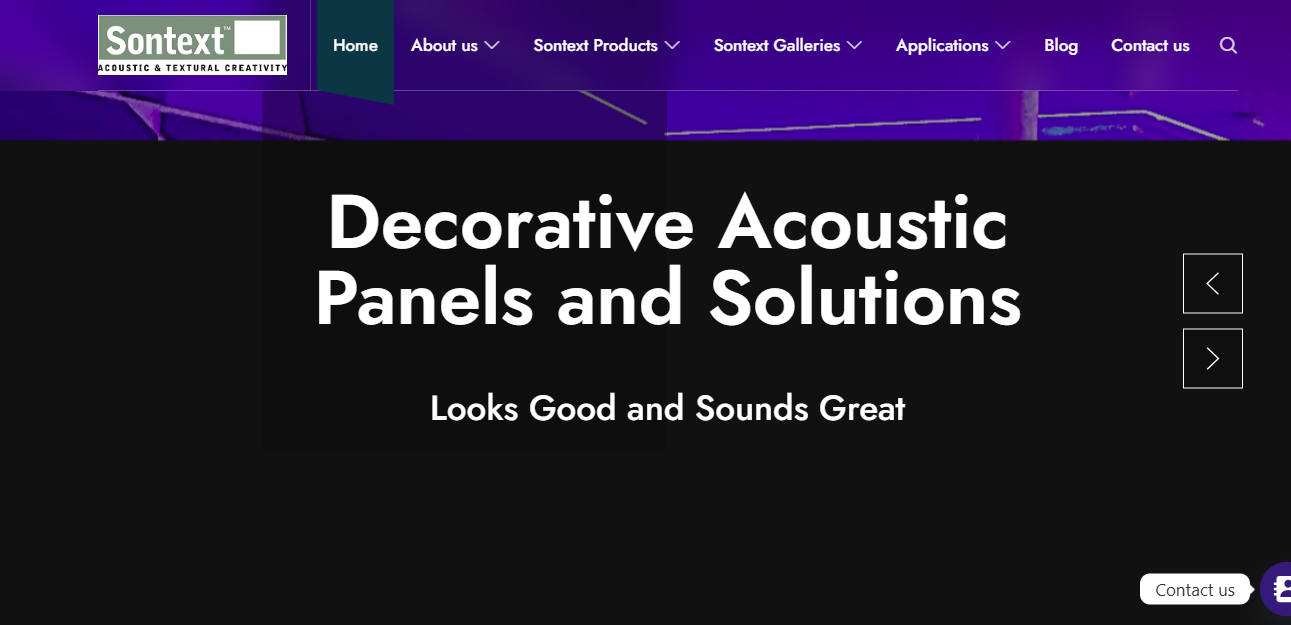 Sontext™
ACOUSTIC & TEXTURAL CREATIVITY

Home About us Sontext Products Sontext Galleries Applications Blog Contact us

Decorative Acoustic Panels and Solutions

Looks Good and Sounds Great

Contact us